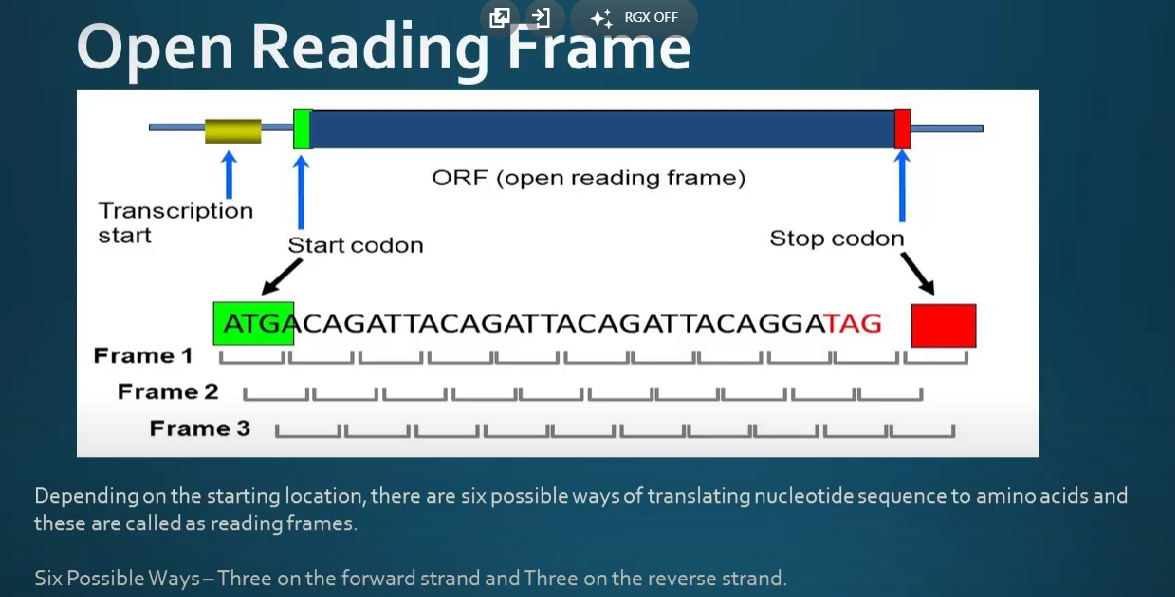 RGX OFF

Open Reading Frame

ORF (open reading frame)

Transcription start

Start codon

Stop codon

ATGACAGATTACAGATTACAGATTACAGGATAG

Frame 1

Frame 2

Frame 3

Depending on the starting location, there are six possible ways of translating nucleotide sequence to amino acids and these are called as reading frames.

Six Possible Ways – Three on the forward strand and Three on the reverse strand.